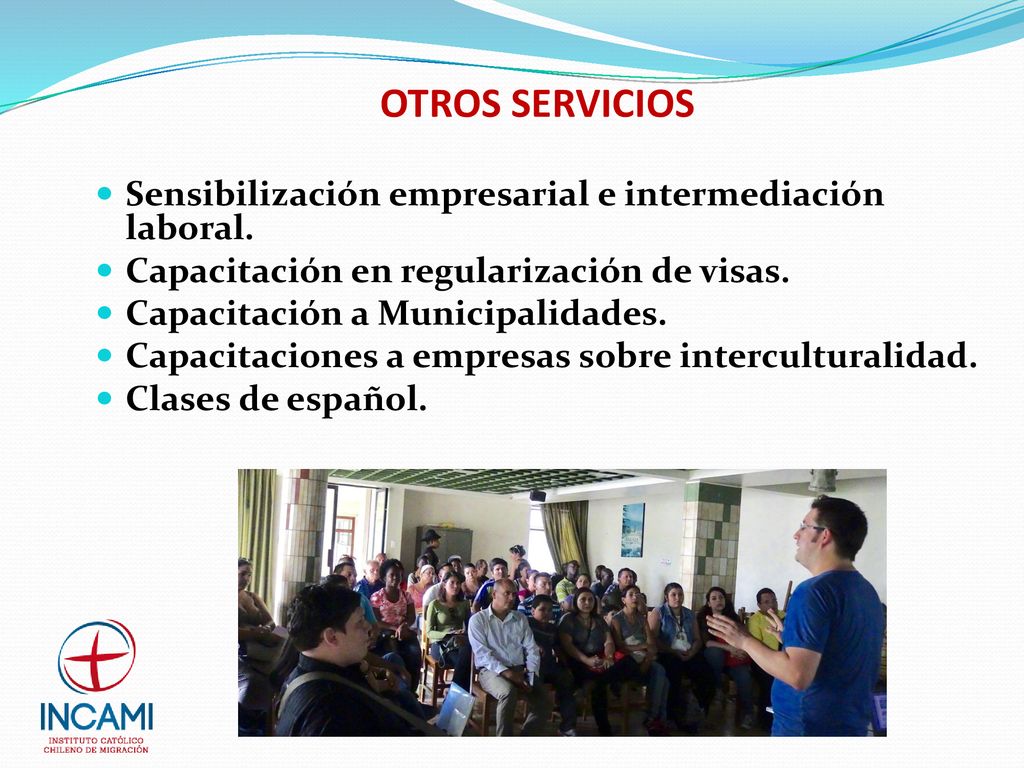 OTROS SERVICIOS

Sensibilización empresarial e intermediación laboral.
Capacitación en regularización de visas.
Capacitación a Municipalidades.
Capacitaciones a empresas sobre interculturalidad.
Clases de español.

INCAMI
INSTITUTO CATÓLICO CHILENO DE MIGRACIÓN